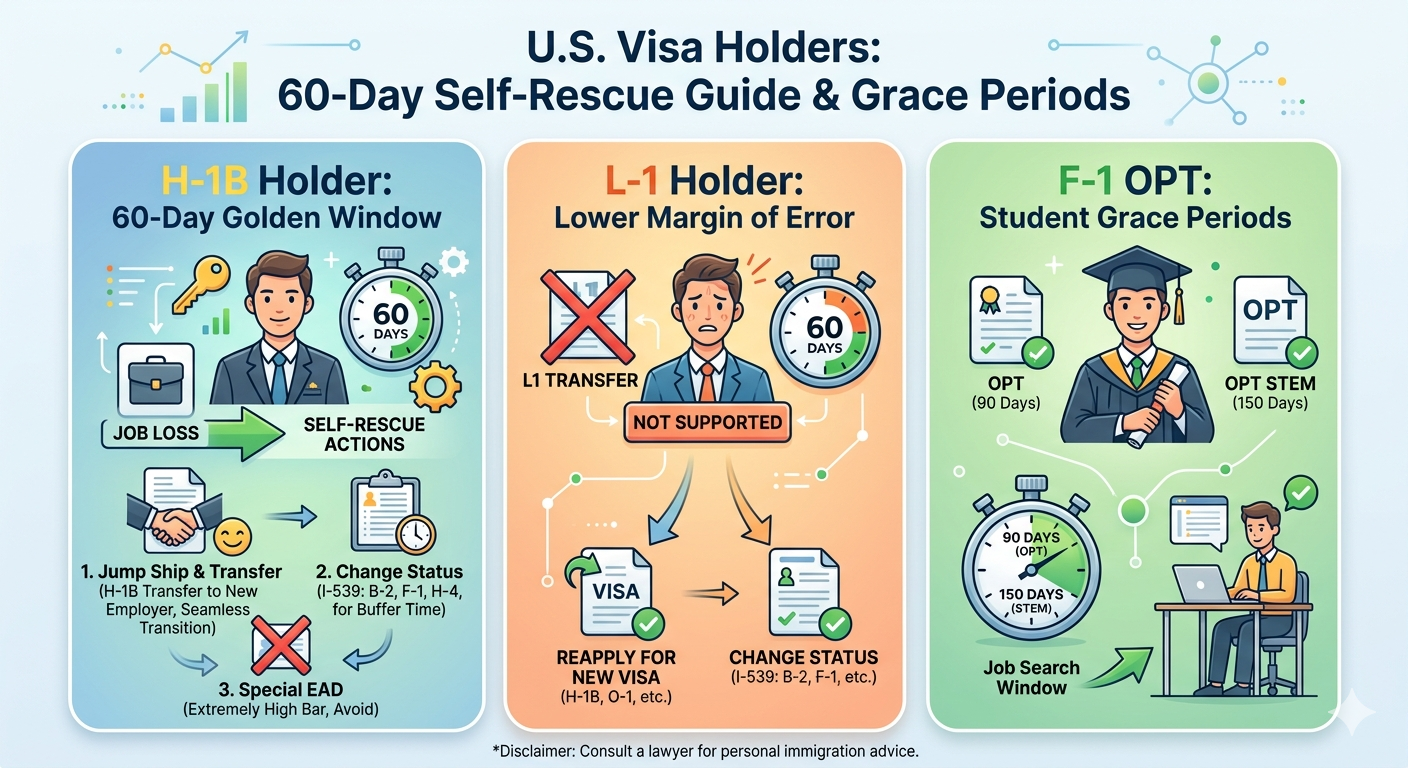 U.S. Visa Holders:
60-Day Self-Rescue Guide & Grace Periods

H-1B Holder:
60-Day Golden Window

60 DAYS

JOB LOSS

SELF-RESCUE ACTIONS

1. Jump Ship & Transfer
(H-1B Transfer to New Employer, Seamless Transition)

2. Change Status
(I-539: B-2, F-1, H-4, for Buffer Time)

3. Special EAD
(Extremely High Bar, Avoid)

L-1 Holder:
Lower Margin of Error

L1

L1 TRANSFER

60 DAYS

NOT SUPPORTED

VISA

REAPPLY FOR NEW VISA
(H-1B, O-1, etc.)

CHANGE STATUS
(I-539: B-2, F-1, etc.)

F-1 OPT:
Student Grace Periods

OPT
(90 Days)

OPT

OPT STEM
(150 Days)

90 DAYS
(OPT)

150 DAYS
(STEM)

Job Search Window

*Disclaimer: Consult a lawyer for personal immigration advice.